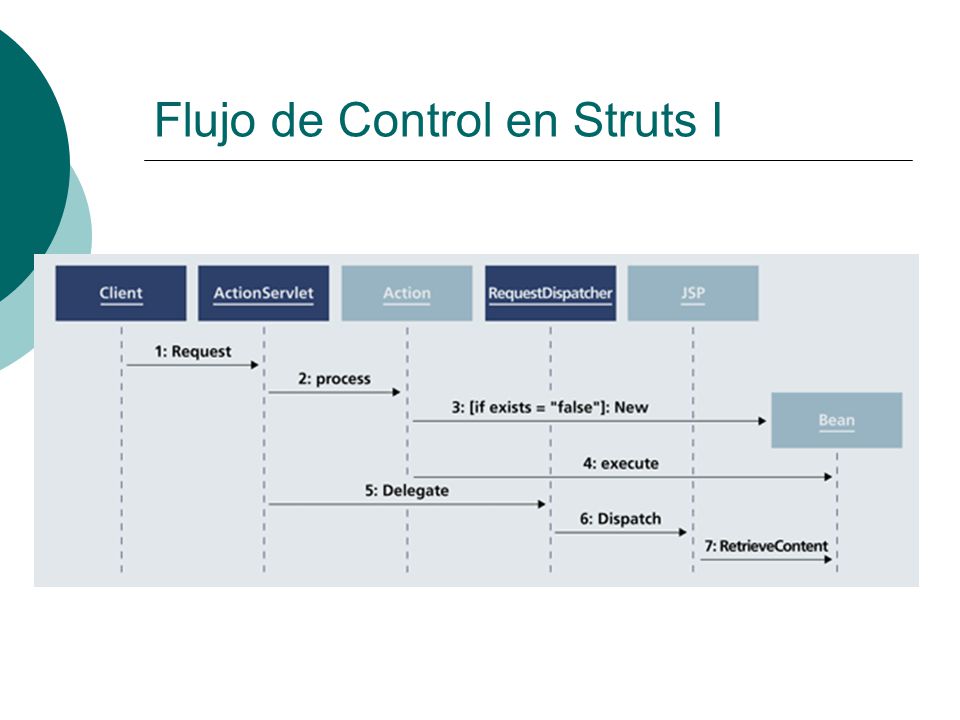 Flujo de Control en Struts I

Client
ActionServlet
Action
RequestDispatcher
JSP
1: Request
2: process
3: [if exists = "false"]: New
Bean
4: execute
5: Delegate
6: Dispatch
7: RetrieveContent